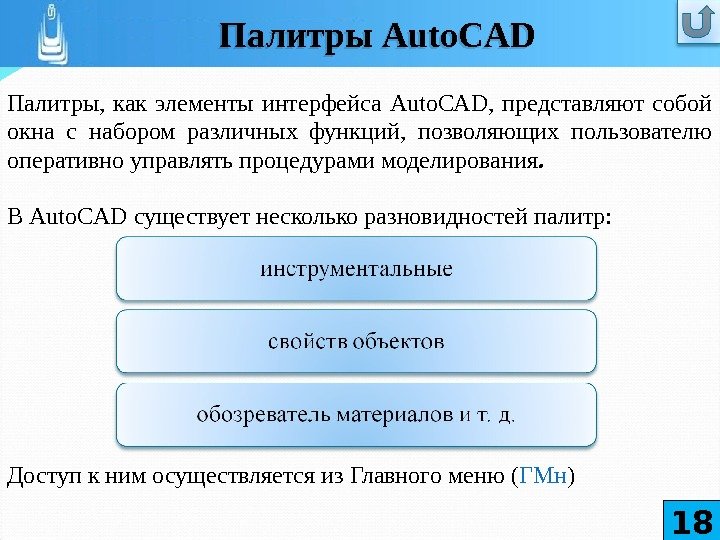 Палитры AutoCAD

Палитры, как элементы интерфейса AutoCAD, представляют собой окна с набором различных функций, позволяющих пользователю оперативно управлять процедурами моделирования.

В AutoCAD существует несколько разновидностей палитр:

инструментальные

свойств объектов

обозреватель материалов и т. д.

Доступ к ним осуществляется из Главного меню (ГМн)

18